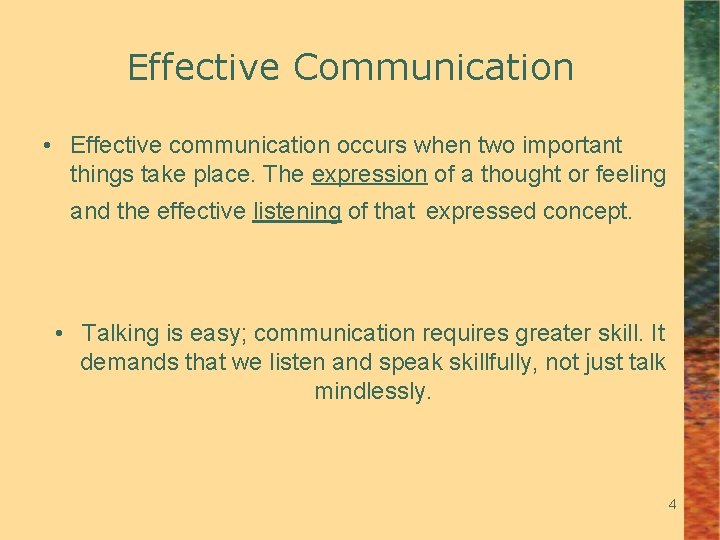 Effective Communication

• Effective communication occurs when two important things take place. The expression of a thought or feeling and the effective listening of that expressed concept.

• Talking is easy; communication requires greater skill. It demands that we listen and speak skillfully, not just talk mindlessly.

4